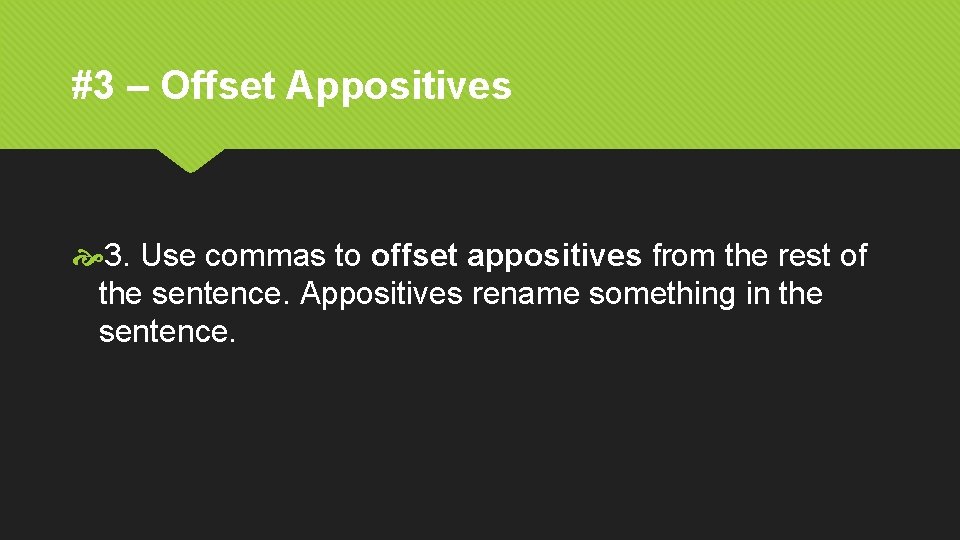 #3 – Offset Appositives

3. Use commas to offset appositives from the rest of the sentence. Appositives rename something in the sentence.